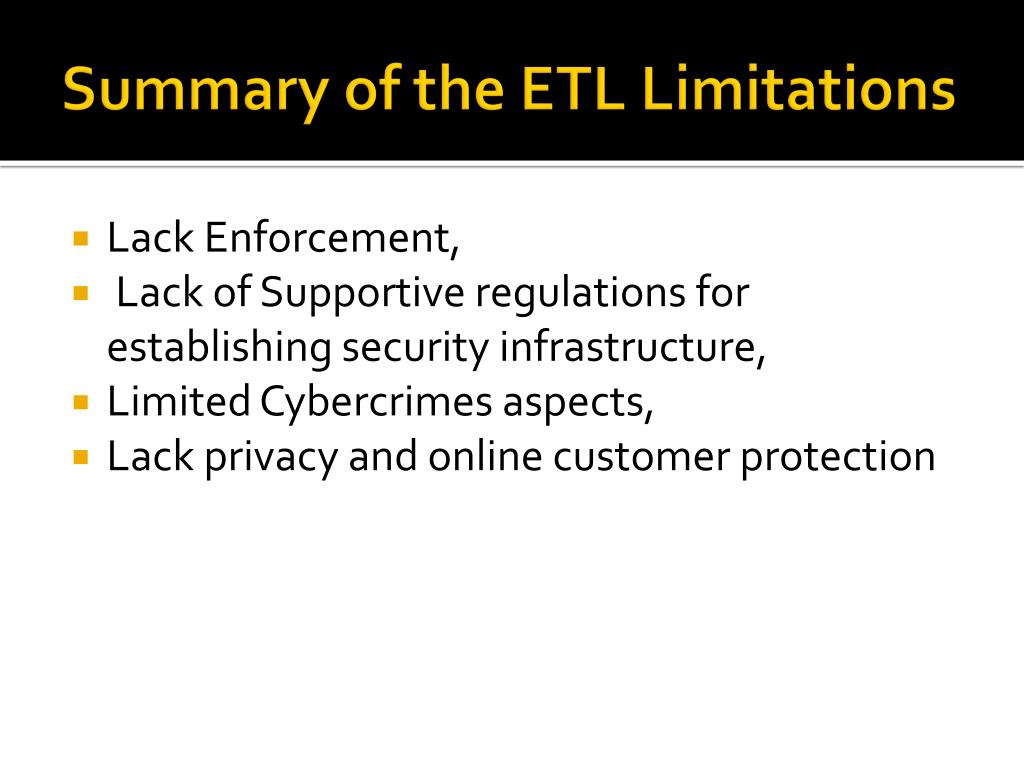 Summary of the ETL Limitations

- Lack Enforcement,
- Lack of Supportive regulations for establishing security infrastructure,
- Limited Cybercrimes aspects,
- Lack privacy and online customer protection